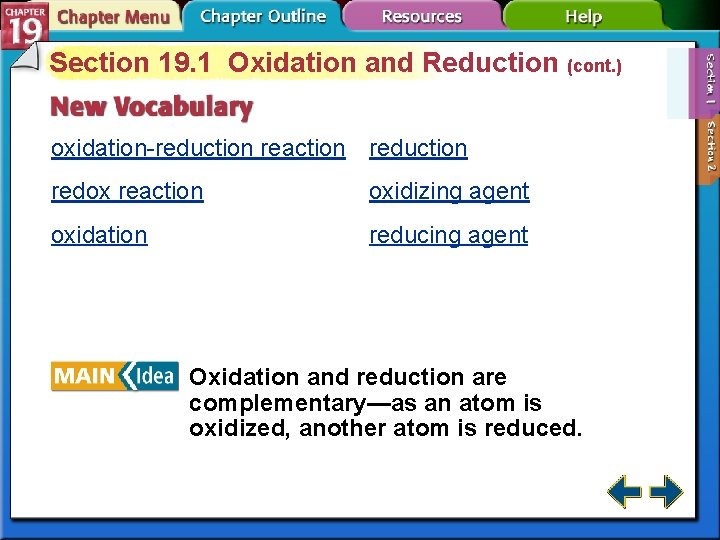 CHAPTER 19

Chapter Menu

Chapter Outline

Resources

Help

Section 1

Section 2

Section 19.1 Oxidation and Reduction (cont.)

New Vocabulary

oxidation-reduction reaction

redox reaction

oxidation

reduction

oxidizing agent

reducing agent

MAIN Idea

Oxidation and reduction are complementary—as an atom is oxidized, another atom is reduced.